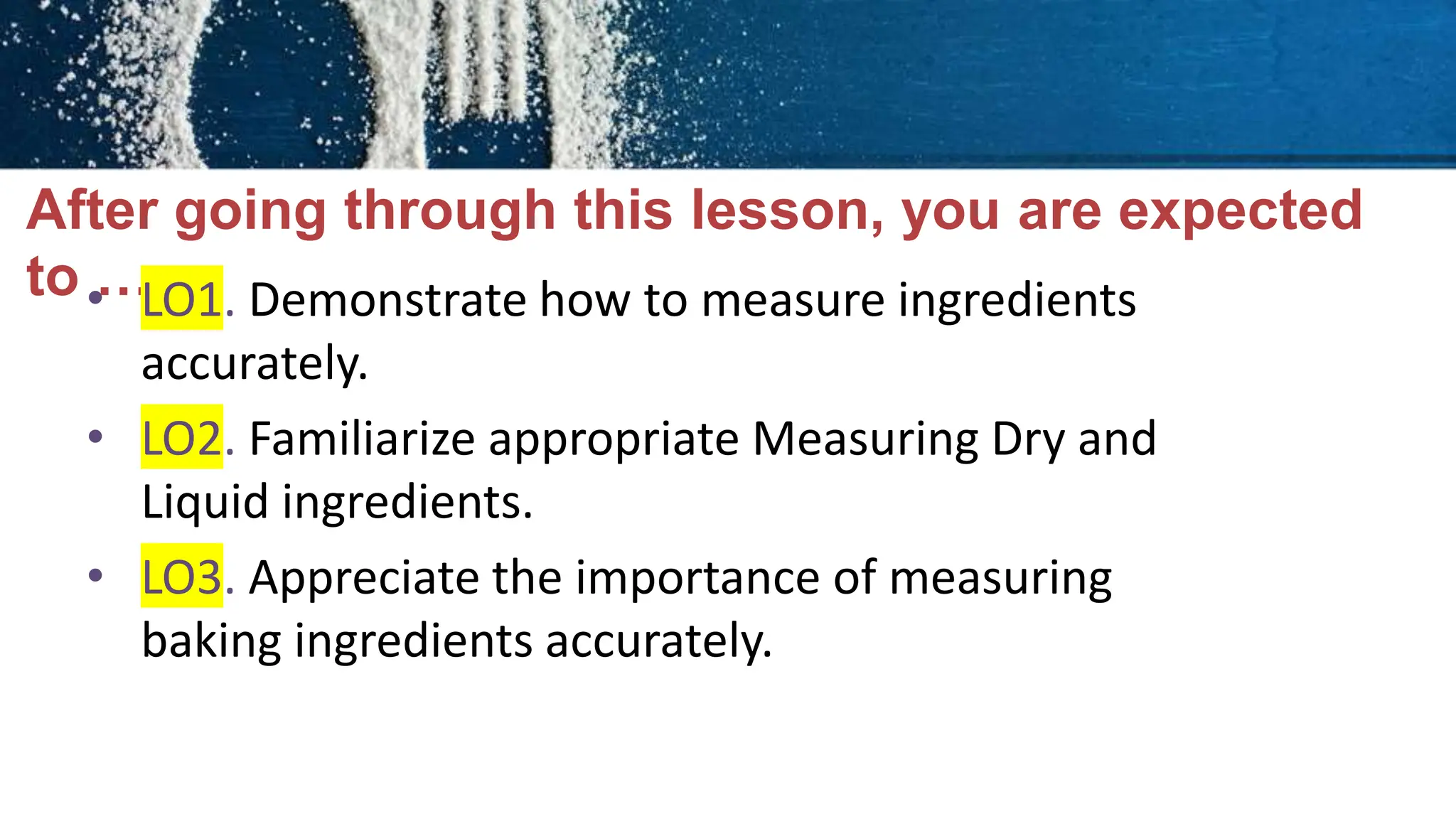 After going through this lesson, you are expected to …

• LO1. Demonstrate how to measure ingredients accurately.

• LO2. Familiarize appropriate Measuring Dry and Liquid ingredients.

• LO3. Appreciate the importance of measuring baking ingredients accurately.